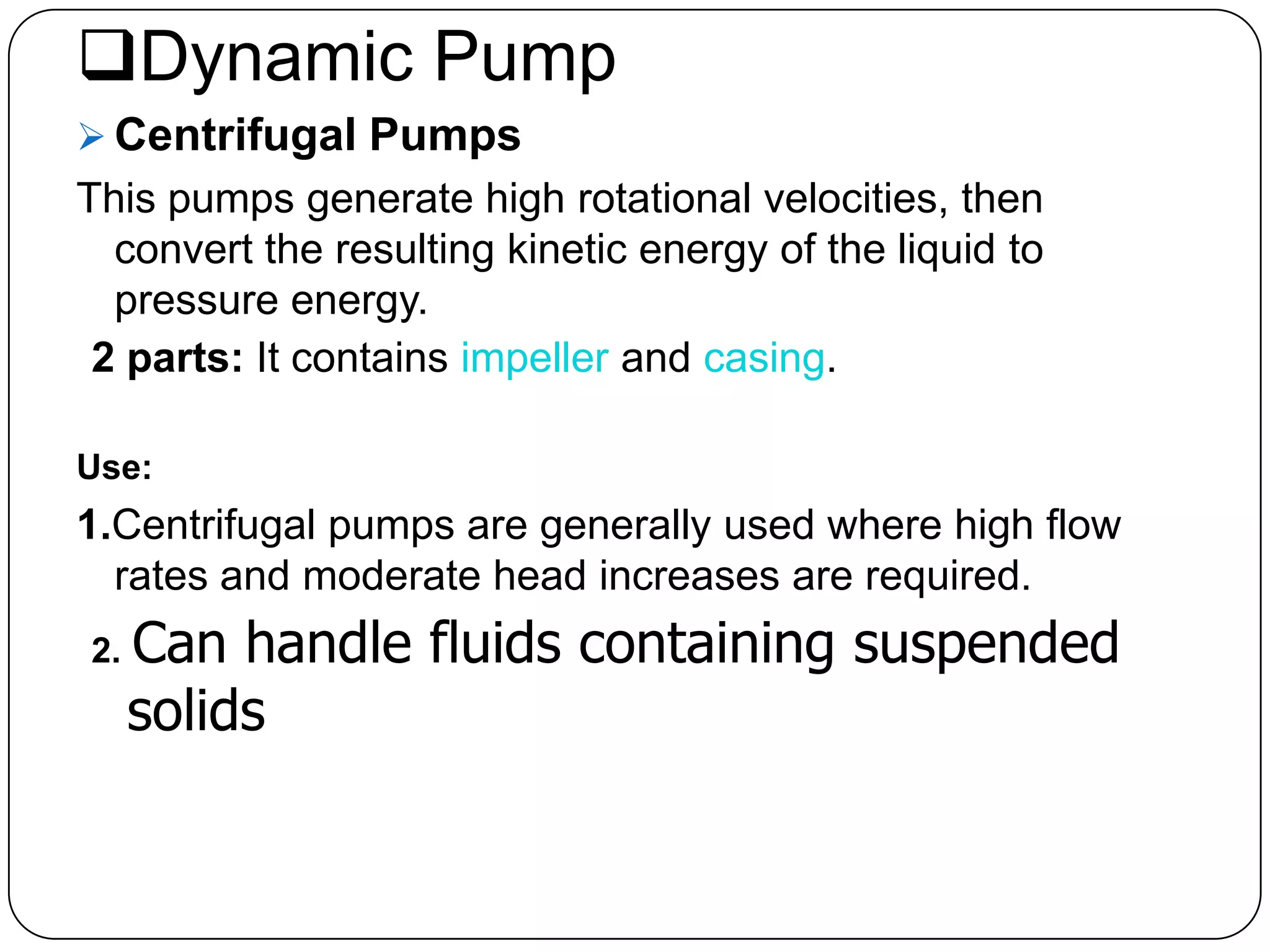 ❑Dynamic Pump

➢ Centrifugal Pumps

This pumps generate high rotational velocities, then convert the resulting kinetic energy of the liquid to pressure energy.

2 parts: It contains impeller and casing.

Use:

1.Centrifugal pumps are generally used where high flow rates and moderate head increases are required.

2. Can handle fluids containing suspended solids